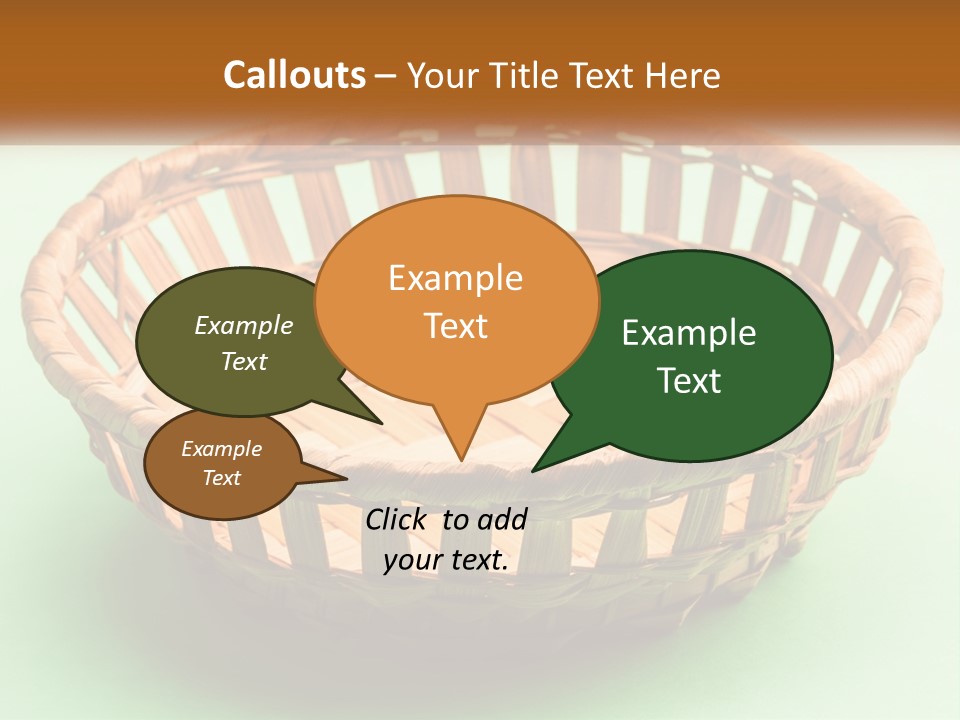 Callouts – Your Title Text Here

Example Text

Example Text

Example Text

Example Text

Click to add your text.